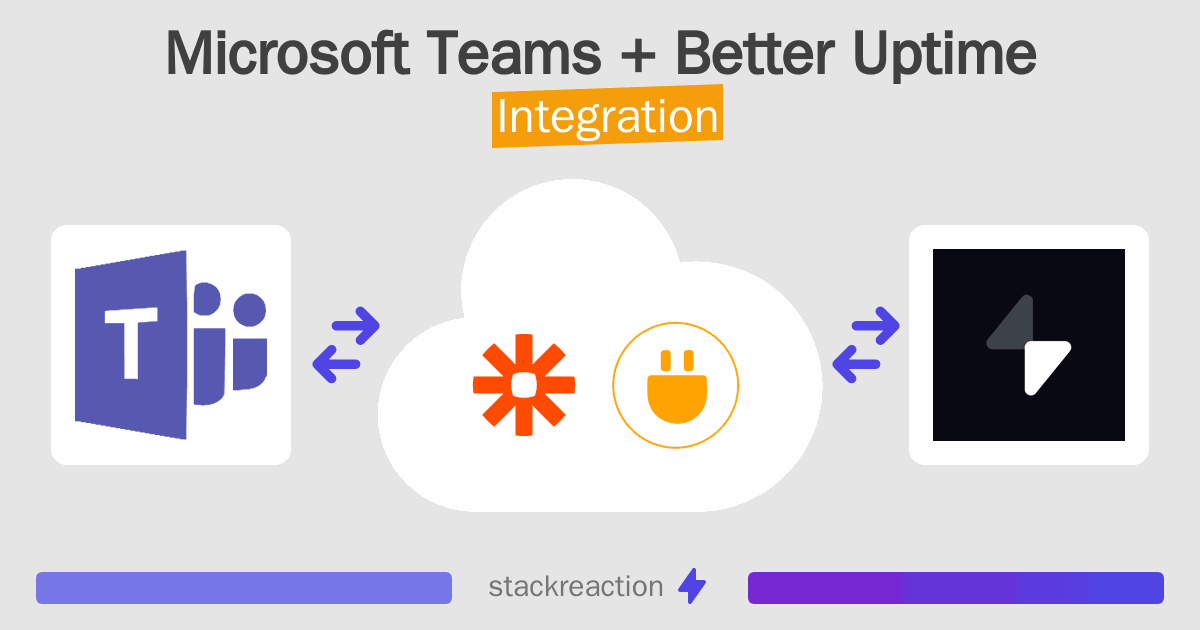 Microsoft Teams + Better Uptime
Integration

T

stackreaction